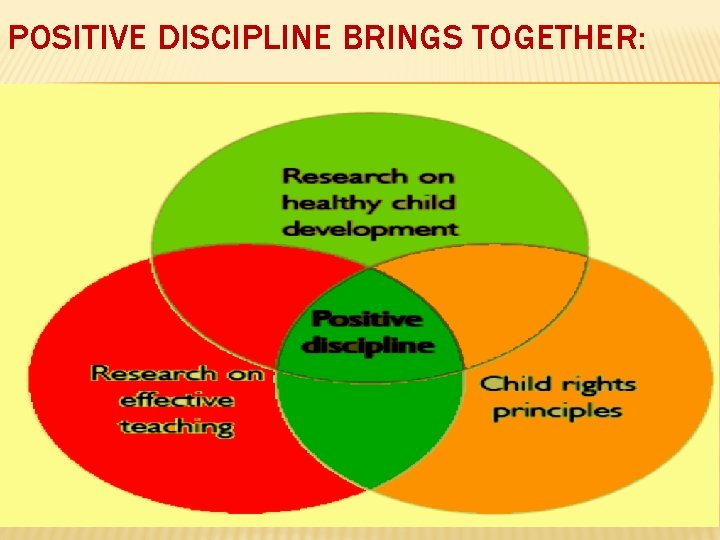 POSITIVE DISCIPLINE BRINGS TOGETHER:

Research on healthy child development

Positive discipline

Research on effective teaching

Child rights principles